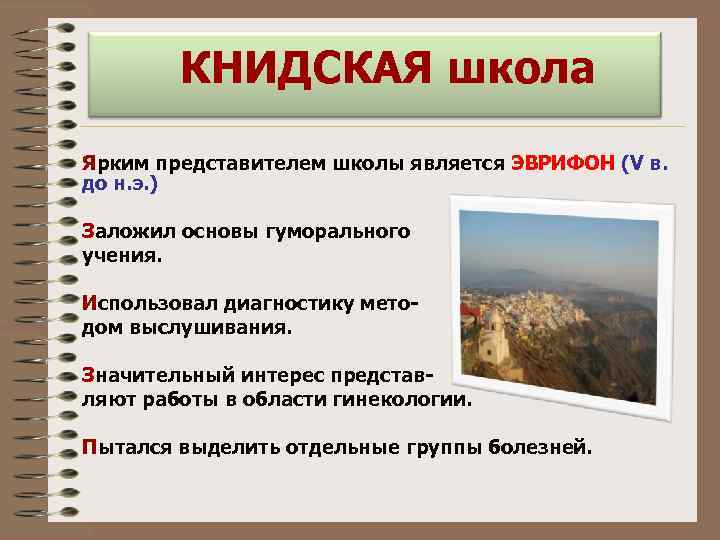 КНИДСКАЯ школа

Ярким представителем школы является ЭВРИФОН (V в. до н.э.)

Заложил основы гуморального учения.

Использовал диагностику методом выслушивания.

Значительный интерес представляют работы в области гинекологии.

Пытался выделить отдельные группы болезней.